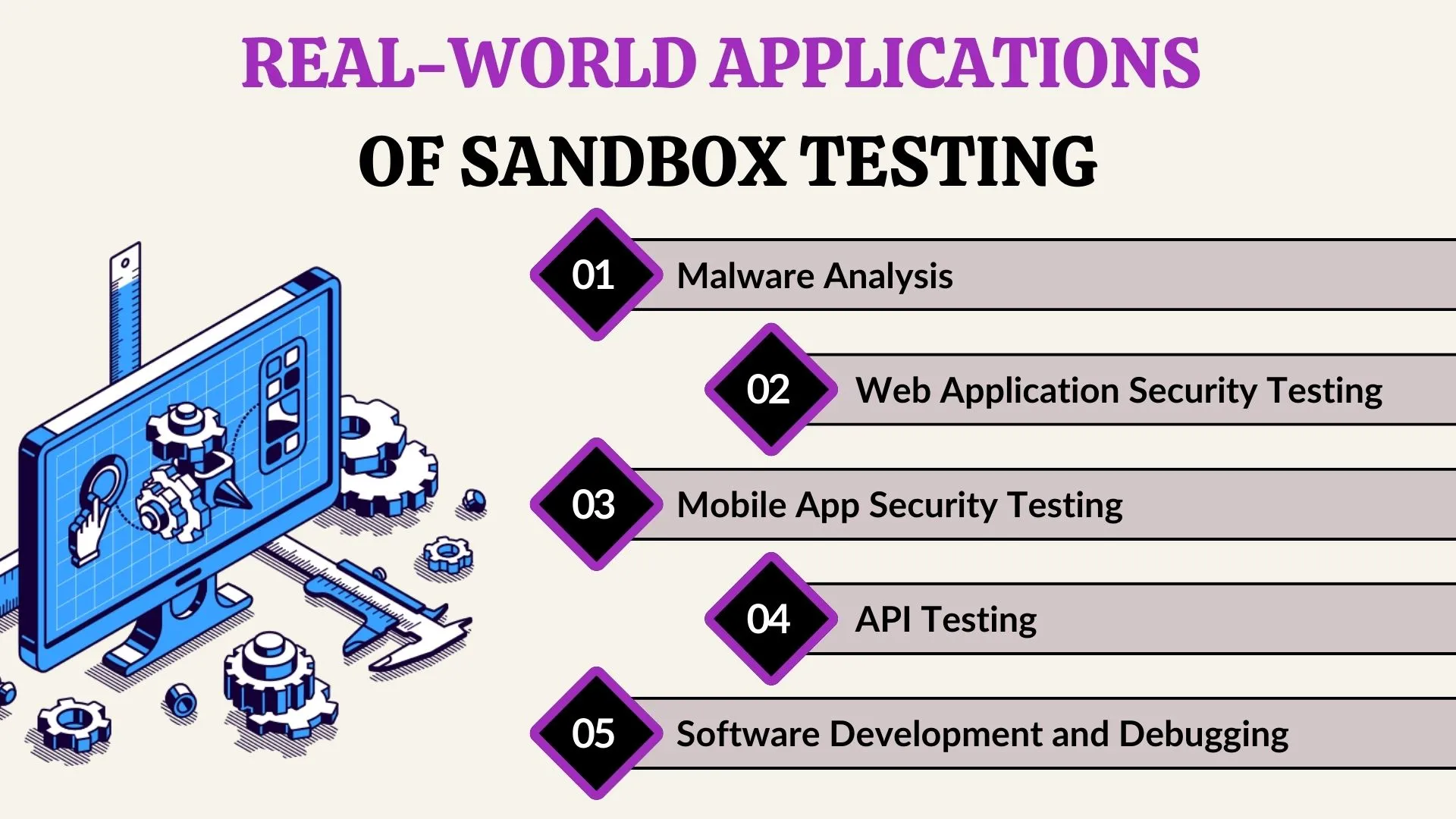 REAL-WORLD APPLICATIONS
OF SANDBOX TESTING

01 Malware Analysis

02 Web Application Security Testing

03 Mobile App Security Testing

04 API Testing

05 Software Development and Debugging